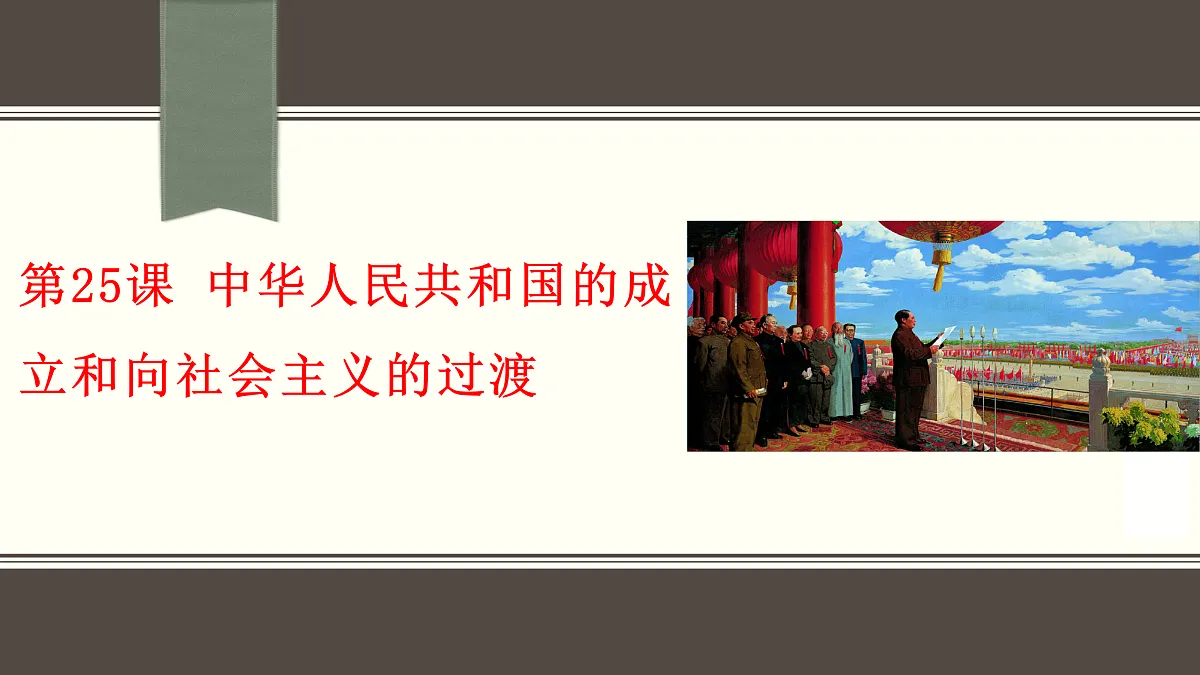 第25课 中华人民共和国的成立和向社会主义的过渡